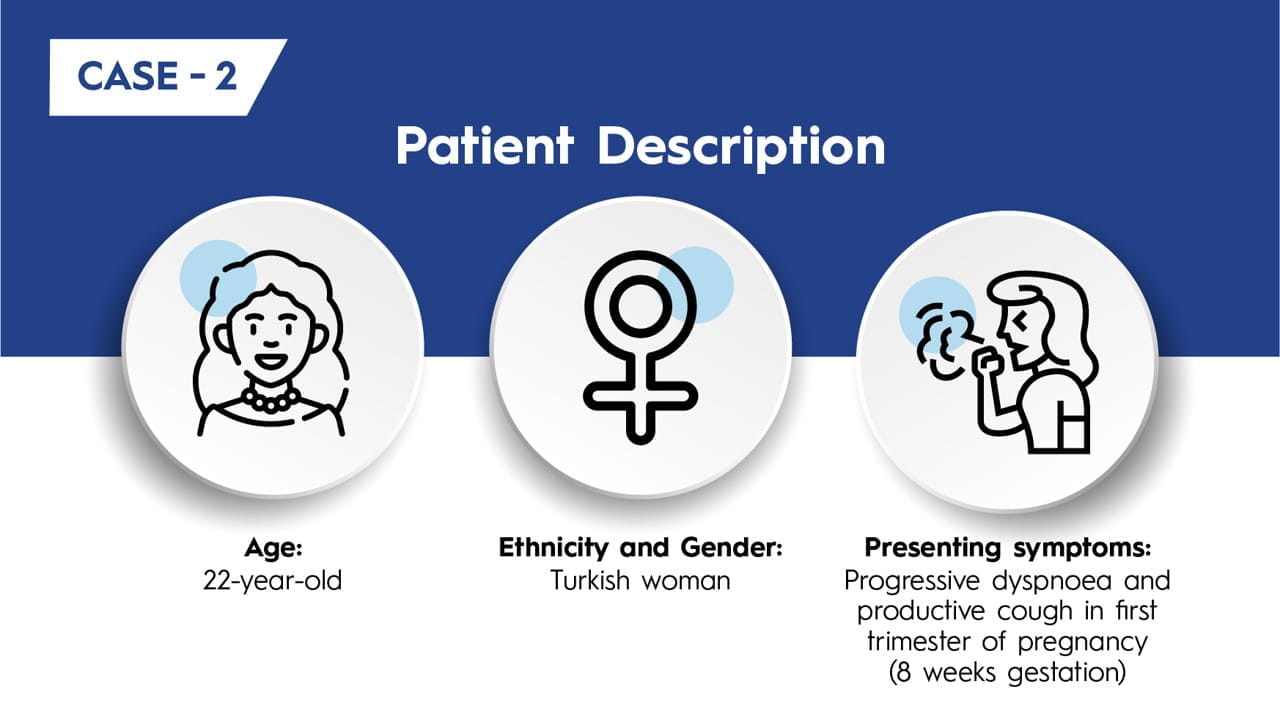 CASE - 2

Patient Description

Age:
22-year-old

Ethnicity and Gender:
Turkish woman

Presenting symptoms:
Progressive dyspnoea and productive cough in first trimester of pregnancy (8 weeks gestation)